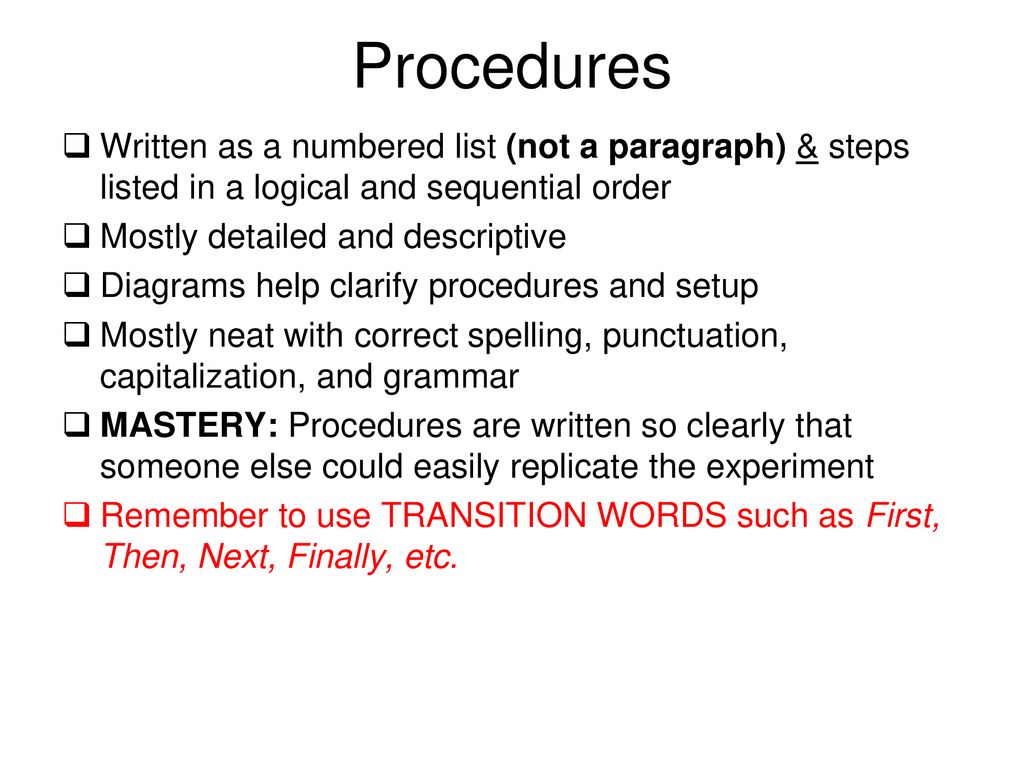 Procedures

❑ Written as a numbered list (not a paragraph) & steps listed in a logical and sequential order

❑ Mostly detailed and descriptive

❑ Diagrams help clarify procedures and setup

❑ Mostly neat with correct spelling, punctuation, capitalization, and grammar

❑ MASTERY: Procedures are written so clearly that someone else could easily replicate the experiment

❑ Remember to use TRANSITION WORDS such as First, Then, Next, Finally, etc.